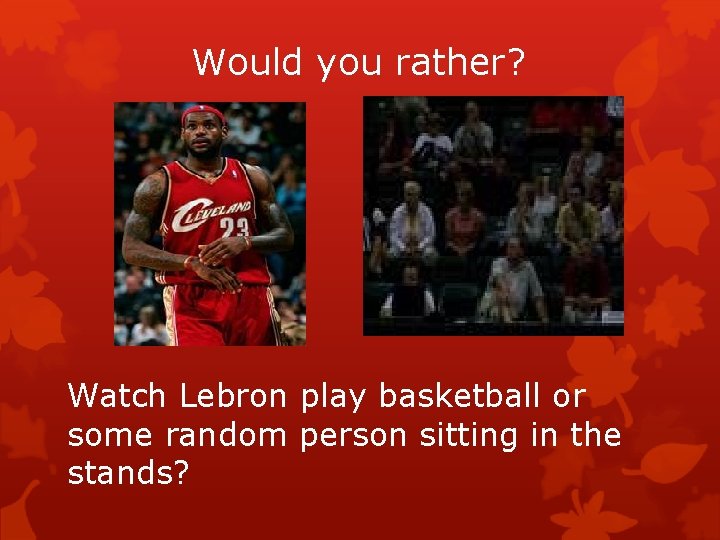 Would you rather?

CLEVELAND 23

Watch Lebron play basketball or some random person sitting in the stands?